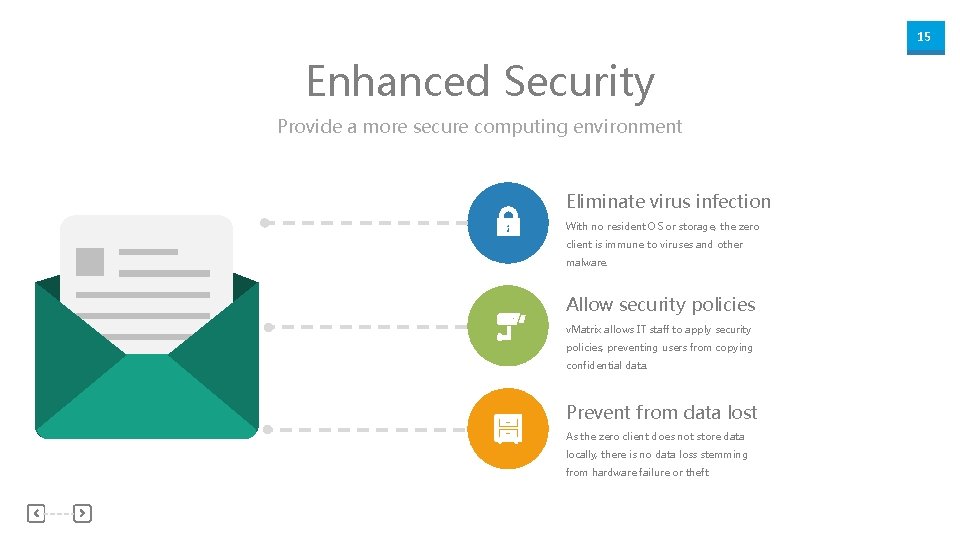 15

Enhanced Security

Provide a more secure computing environment

Eliminate virus infection

With no resident OS or storage, the zero client is immune to viruses and other malware.

Allow security policies

vMatrix allows IT staff to apply security policies, preventing users from copying confidential data.

Prevent from data lost

As the zero client does not store data locally, there is no data loss stemming from hardware failure or theft.